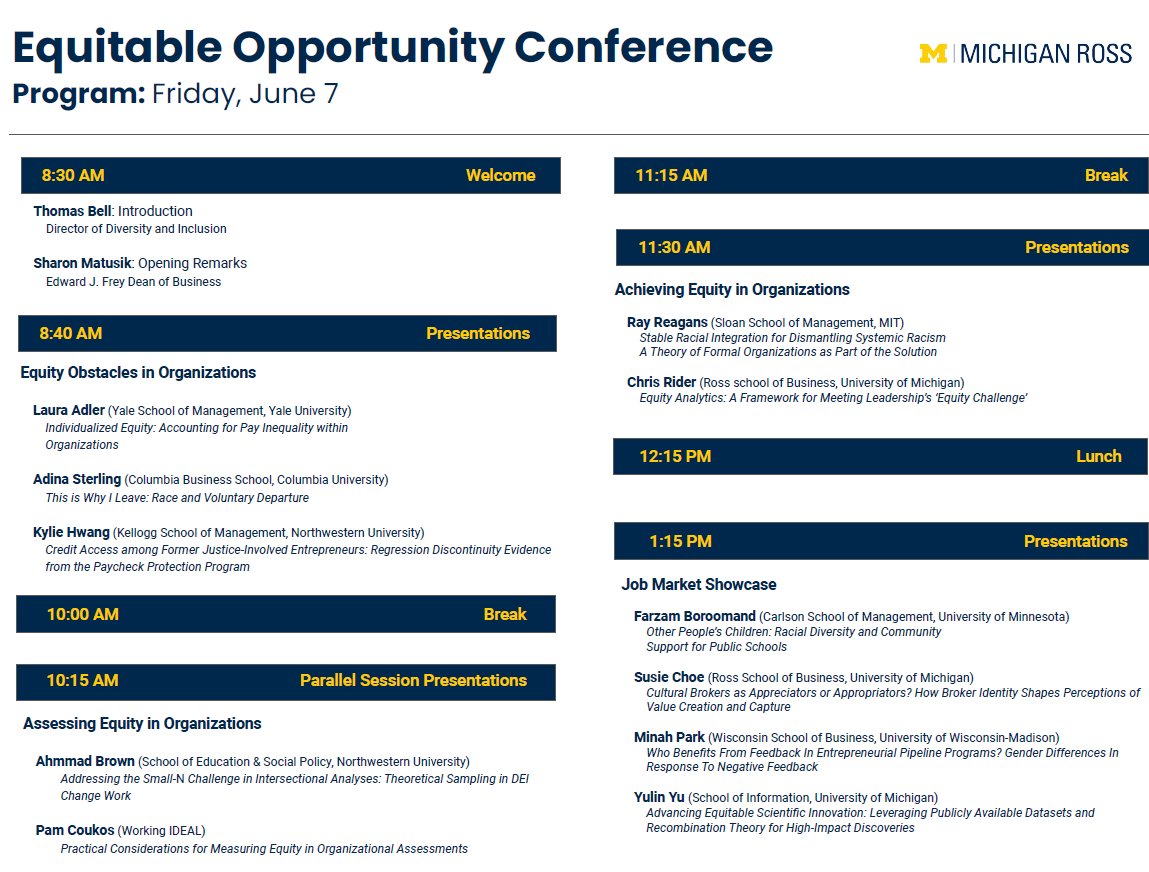 Equitable Opportunity Conference
Program: Friday, June 7

M | MICHIGAN ROSS

8:30 AM Welcome

Thomas Bell: Introduction
Director of Diversity and Inclusion

Sharon Matusik: Opening Remarks
Edward J. Frey Dean of Business

8:40 AM Presentations

Equity Obstacles in Organizations

Laura Adler (Yale School of Management, Yale University)
Individualized Equity: Accounting for Pay Inequality within Organizations

Adina Sterling (Columbia Business School, Columbia University)
This is Why I Leave: Race and Voluntary Departure

Kylie Hwang (Kellogg School of Management, Northwestern University)
Credit Access among Former Justice-Involved Entrepreneurs: Regression Discontinuity Evidence from the Paycheck Protection Program

10:00 AM Break

10:15 AM Parallel Session Presentations

Assessing Equity in Organizations

Ahmmad Brown (School of Education & Social Policy, Northwestern University)
Addressing the Small-N Challenge in Intersectional Analyses: Theoretical Sampling in DEI Change Work

Pam Coukos (Working IDEAL)
Practical Considerations for Measuring Equity in Organizational Assessments

11:15 AM Break

11:30 AM Presentations

Achieving Equity in Organizations

Ray Reagans (Sloan School of Management, MIT)
Stable Racial Integration for Dismantling Systemic Racism
A Theory of Formal Organizations as Part of the Solution

Chris Rider (Ross school of Business, University of Michigan)
Equity Analytics: A Framework for Meeting Leadership's 'Equity Challenge'

12:15 PM Lunch

1:15 PM Presentations

Job Market Showcase

Farzam Boroomand (Carlson School of Management, University of Minnesota)
Other People's Children: Racial Diversity and Community Support for Public Schools

Susie Choe (Ross School of Business, University of Michigan)
Cultural Brokers as Appreciators or Appropriators? How Broker Identity Shapes Perceptions of Value Creation and Capture

Minah Park (Wisconsin School of Business, University of Wisconsin-Madison)
Who Benefits From Feedback In Entrepreneurial Pipeline Programs? Gender Differences In Response To Negative Feedback

Yulin Yu (School of Information, University of Michigan)
Advancing Equitable Scientific Innovation: Leveraging Publicly Available Datasets and Recombination Theory for High-Impact Discoveries